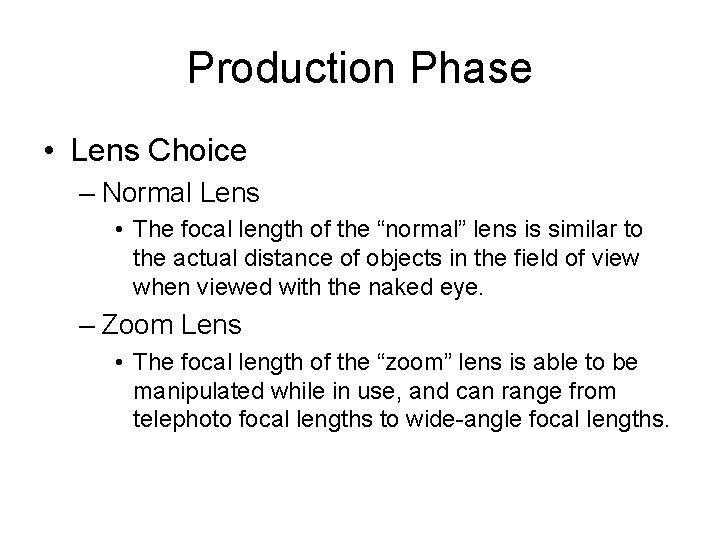 Production Phase

• Lens Choice

– Normal Lens

• The focal length of the “normal” lens is similar to the actual distance of objects in the field of view when viewed with the naked eye.

– Zoom Lens

• The focal length of the “zoom” lens is able to be manipulated while in use, and can range from telephoto focal lengths to wide-angle focal lengths.